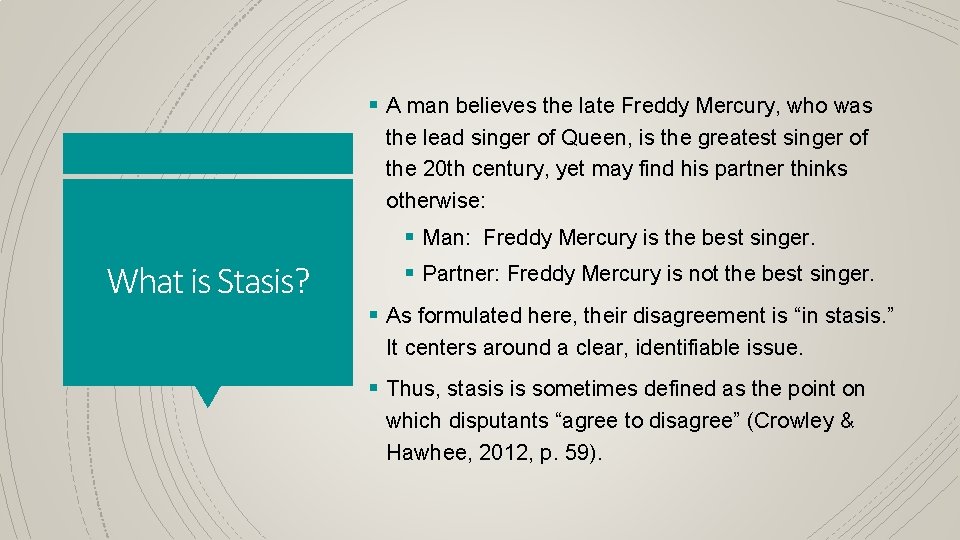 What is Stasis?

§ A man believes the late Freddy Mercury, who was the lead singer of Queen, is the greatest singer of the 20th century, yet may find his partner thinks otherwise:

§ Man: Freddy Mercury is the best singer.

§ Partner: Freddy Mercury is not the best singer.

§ As formulated here, their disagreement is “in stasis.” It centers around a clear, identifiable issue.

§ Thus, stasis is sometimes defined as the point on which disputants “agree to disagree” (Crowley & Hawhee, 2012, p. 59).